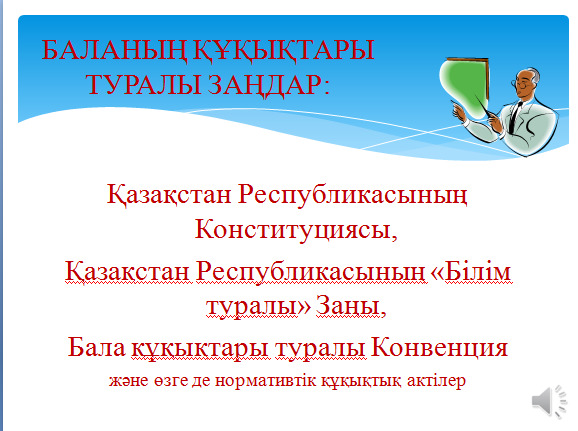 БАЛАНЫҢ ҚҰҚЫҚТАРЫ ТУРАЛЫ ЗАҢДАР:

Қазақстан Республикасының Конституциясы,

Қазақстан Республикасының «Білім туралы» Заңы,

Бала құқықтары туралы Конвенция

және өзге де нормативтік құқықтық актілер